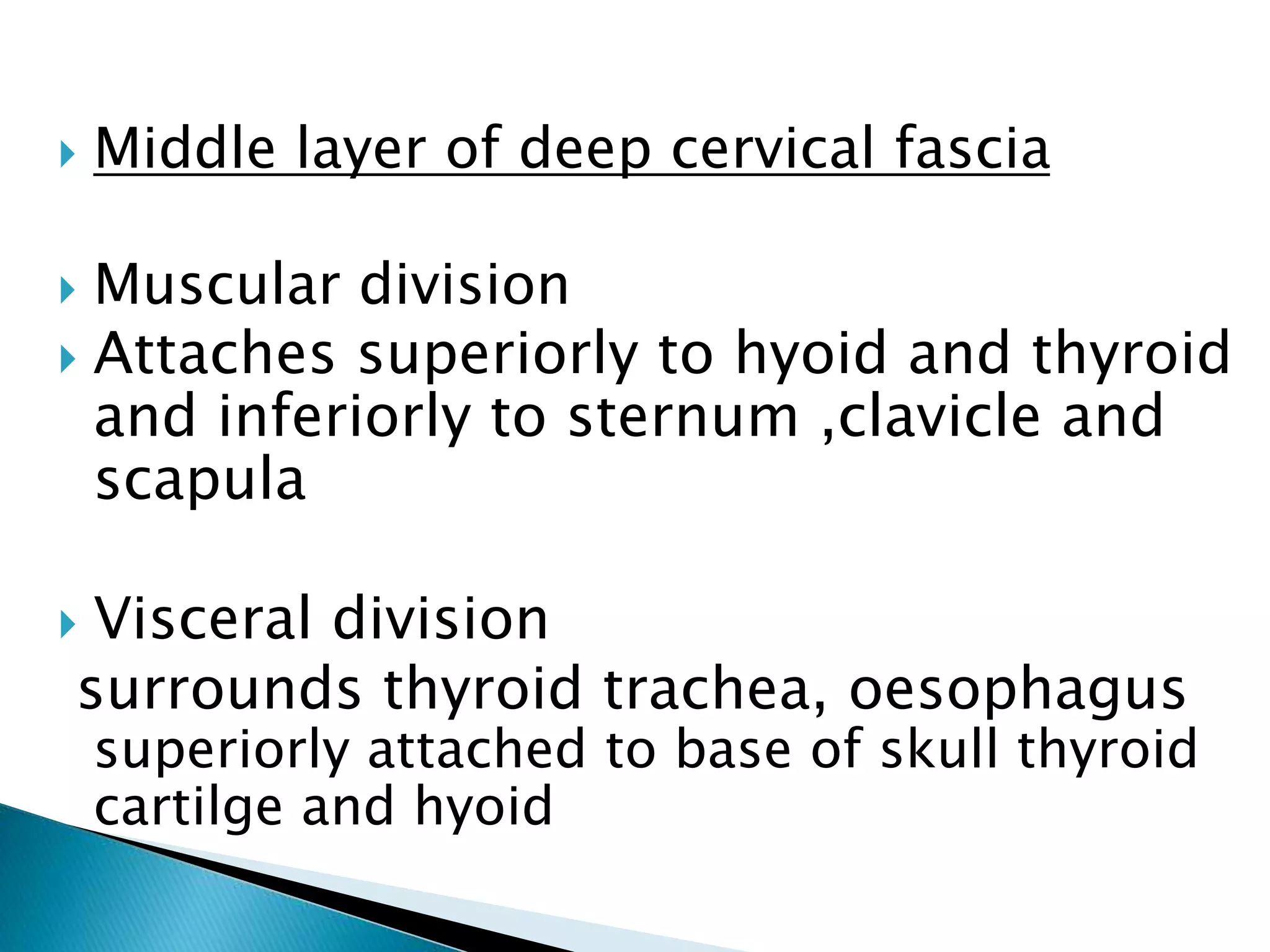 Middle layer of deep cervical fascia

Muscular division

Attaches superiorly to hyoid and thyroid and inferiorly to sternum ,clavicle and scapula

Visceral division

surrounds thyroid trachea, oesophagus superiorly attached to base of skull thyroid cartilge and hyoid